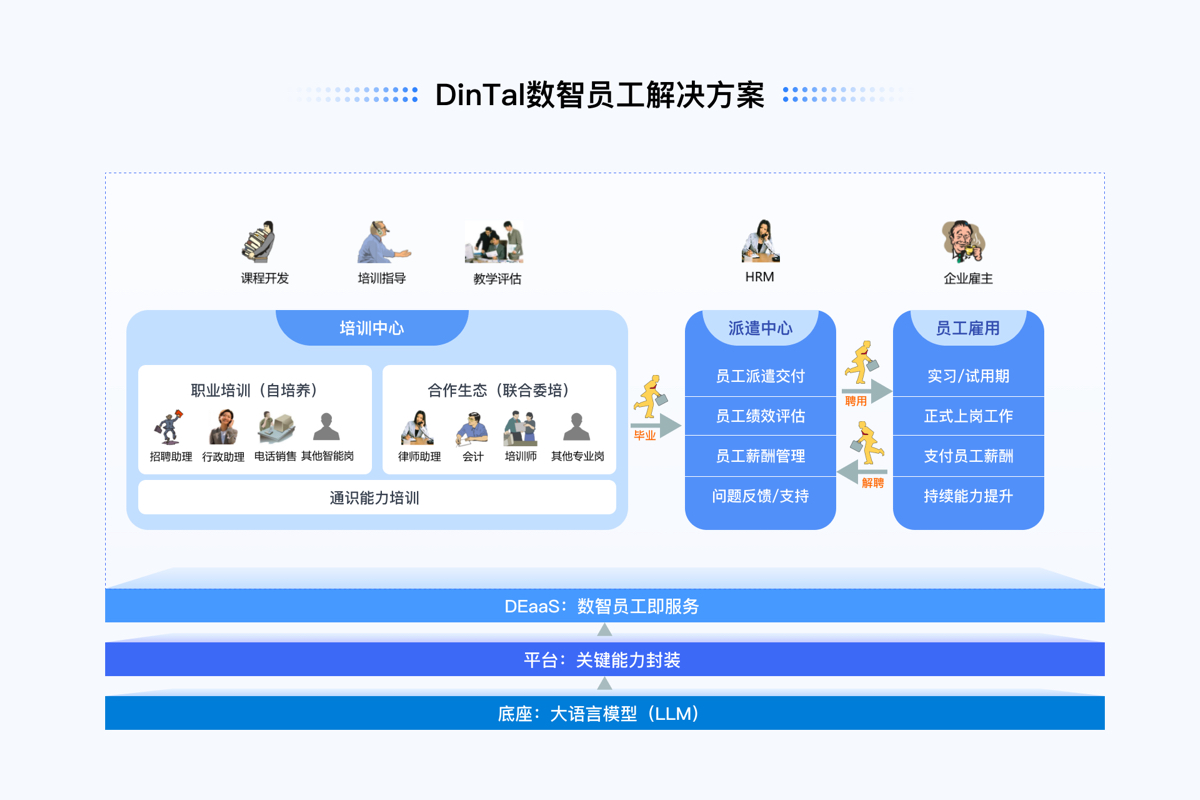 DinTal数智员工解决方案

课程开发　培训指导　教学评估　HRM　企业雇主

培训中心

职业培训（自培养）
招聘助理　行政助理　电话销售　其他智能岗

合作生态（联合委培）
律师助理　会计　培训师　其他专业岗

通识能力培训

毕业

派遣中心
员工派遣交付
员工绩效评估
员工薪酬管理
问题反馈/支持

聘用
解聘

员工雇用
实习/试用期
正式上岗工作
支付员工薪酬
持续能力提升

DEaaS：数智员工即服务

平台：关键能力封装

底座：大语言模型（LLM）